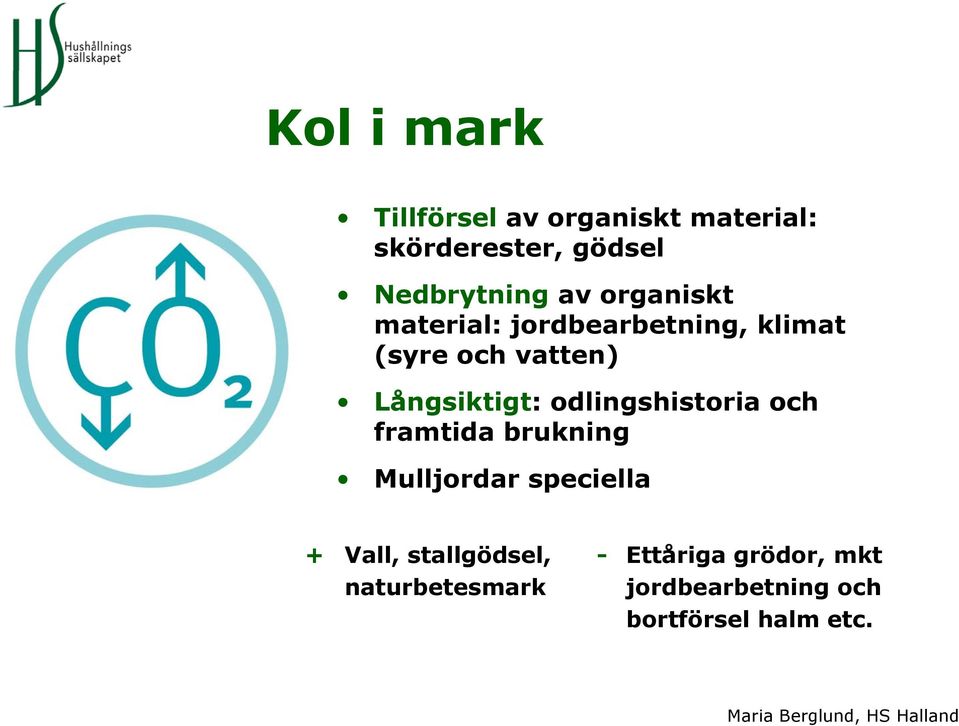 HS Hushållnings sällskapet

Kol i mark

$CO_2$

• Tillförsel av organiskt material: skörderester, gödsel

• Nedbrytning av organiskt material: jordbearbetning, klimat (syre och vatten)

• Långsiktigt: odlingshistoria och framtida brukning

• Mulljordar speciella

+ Vall, stallgödsel, naturbetesmark

- Ettåriga grödor, mkt jordbearbetning och bortförsel halm etc.

Maria Berglund, HS Halland